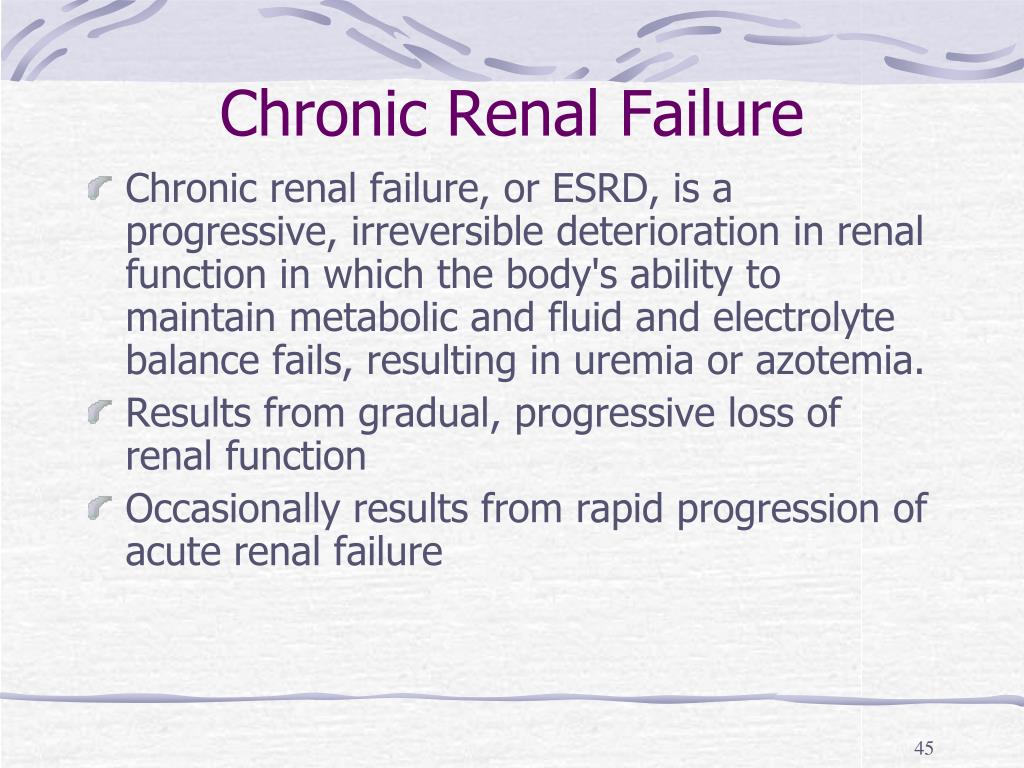 Chronic Renal Failure

Chronic renal failure, or ESRD, is a progressive, irreversible deterioration in renal function in which the body's ability to maintain metabolic and fluid and electrolyte balance fails, resulting in uremia or azotemia.

Results from gradual, progressive loss of renal function

Occasionally results from rapid progression of acute renal failure

45